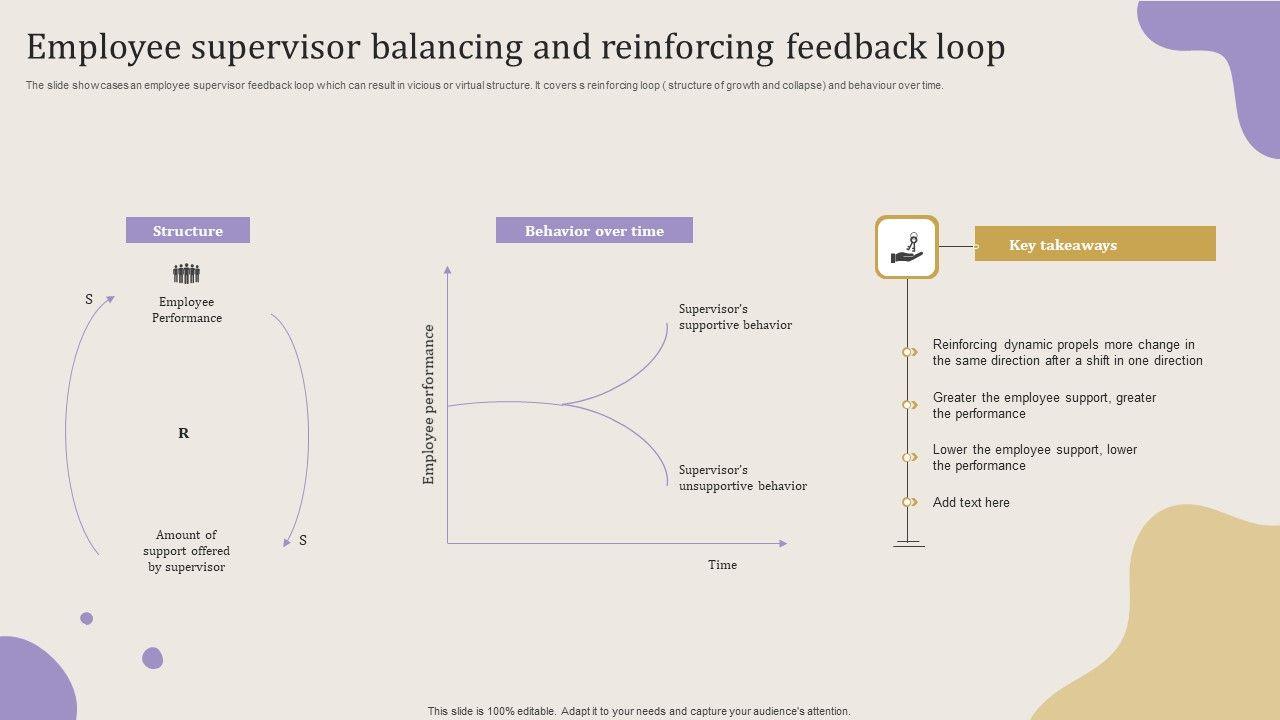 Employee supervisor balancing and reinforcing feedback loop

The slide showcases an employee supervisor feedback loop which can result in vicious or virtual structure. It covers s reinforcing loop ( structure of growth and collapse) and behaviour over time.

Structure

S

Employee Performance

R

Amount of support offered by supervisor

S

Behavior over time

Employee performance

Supervisor's supportive behavior

Supervisor's unsupportive behavior

Time

Key takeaways

Reinforcing dynamic propels more change in the same direction after a shift in one direction

Greater the employee support, greater the performance

Lower the employee support, lower the performance

Add text here

This slide is 100% editable. Adapt it to your needs and capture your audience's attention.